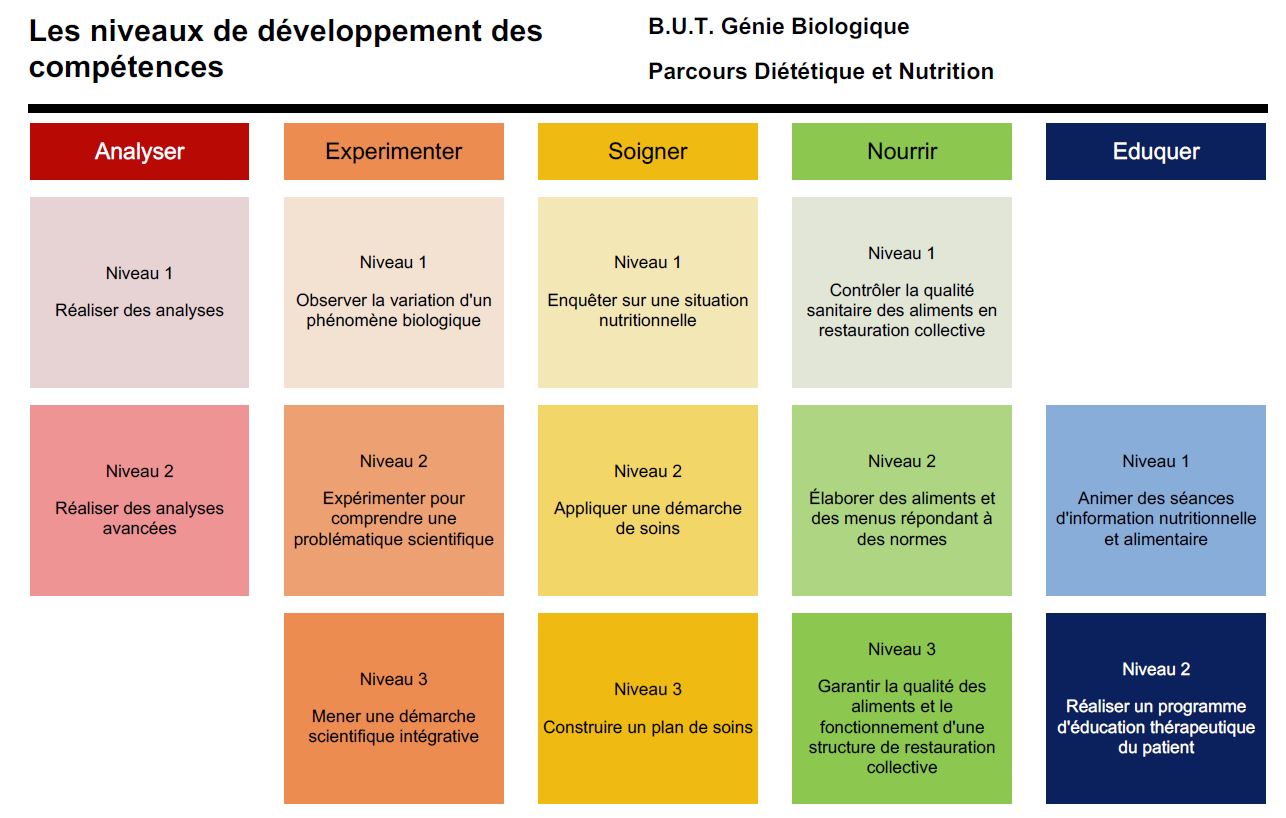 Les niveaux de développement des compétences

B.U.T. Génie Biologique

Parcours Diététique et Nutrition

Analyser

Niveau 1

Réaliser des analyses

Niveau 2

Réaliser des analyses avancées

Experimenter

Niveau 1

Observer la variation d'un phénomène biologique

Niveau 2

Expérimenter pour comprendre une problématique scientifique

Niveau 3

Mener une démarche scientifique intégrative

Soigner

Niveau 1

Enquêter sur une situation nutritionnelle

Niveau 2

Appliquer une démarche de soins

Niveau 3

Construire un plan de soins

Nourrir

Niveau 1

Contrôler la qualité sanitaire des aliments en restauration collective

Niveau 2

Élaborer des aliments et des menus répondant à des normes

Niveau 3

Garantir la qualité des aliments et le fonctionnement d'une structure de restauration collective

Eduquer

Niveau 1

Animer des séances d'information nutritionnelle et alimentaire

Niveau 2

Réaliser un programme d'éducation thérapeutique du patient